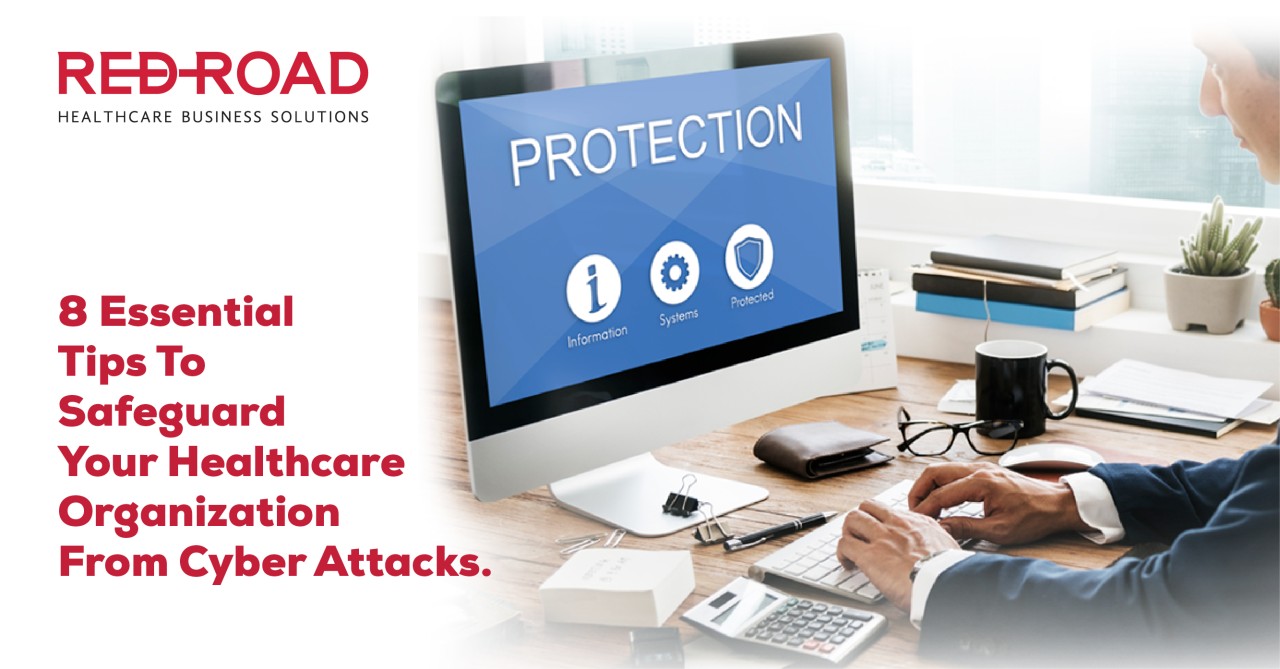 RED ROAD
HEALTHCARE BUSINESS SOLUTIONS

PROTECTION

Information
Systems
Protected

8 Essential Tips To Safeguard Your Healthcare Organization From Cyber Attacks.